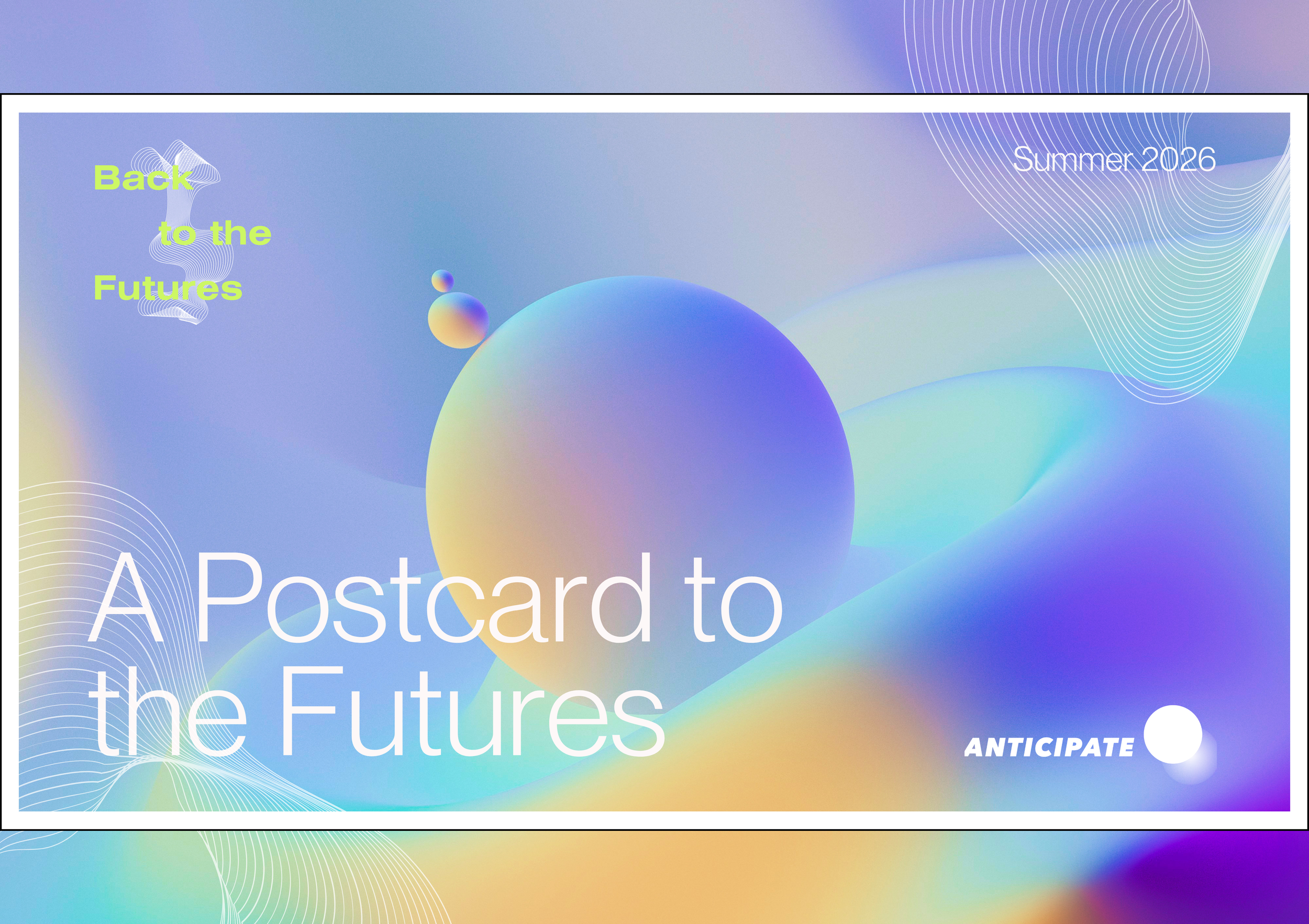 Back
to the
Futures

Summer 2026

A Postcard to the Futures

ANTICIPATE